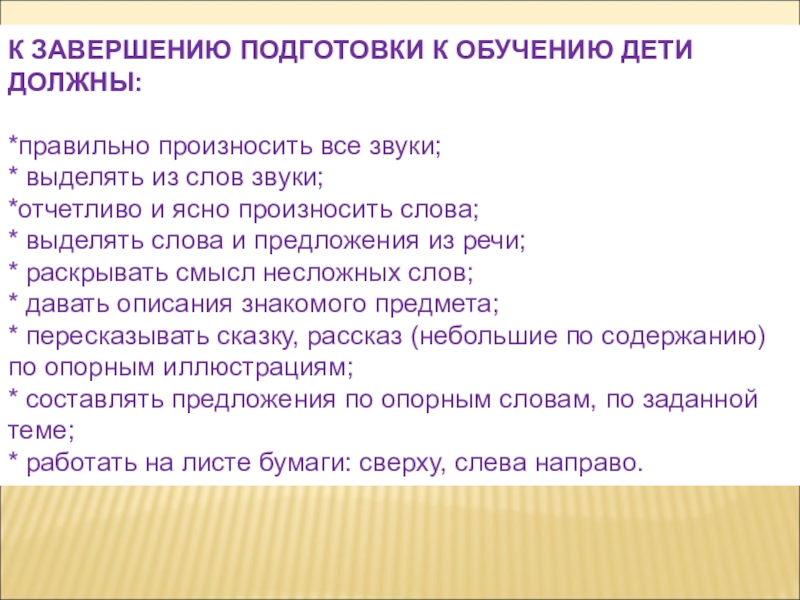 К ЗАВЕРШЕНИЮ ПОДГОТОВКИ К ОБУЧЕНИЮ ДЕТИ ДОЛЖНЫ:

*правильно произносить все звуки;
* выделять из слов звуки;
*отчетливо и ясно произносить слова;
* выделять слова и предложения из речи;
* раскрывать смысл несложных слов;
* давать описания знакомого предмета;
* пересказывать сказку, рассказ (небольшие по содержанию) по опорным иллюстрациям;
* составлять предложения по опорным словам, по заданной теме;
* работать на листе бумаги: сверху, слева направо.